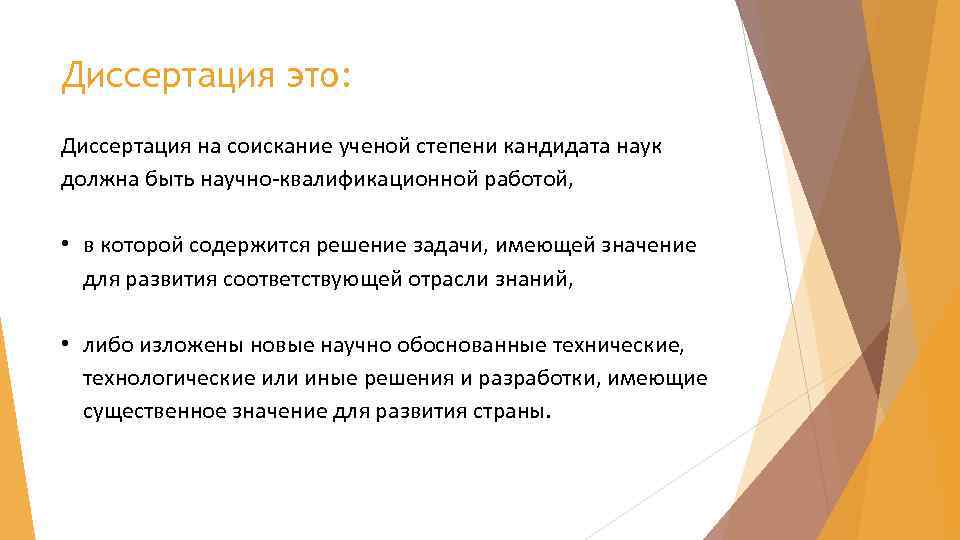 Диссертация это:

Диссертация на соискание ученой степени кандидата наук должна быть научно-квалификационной работой,

• в которой содержится решение задачи, имеющей значение для развития соответствующей отрасли знаний,

• либо изложены новые научно обоснованные технические, технологические или иные решения и разработки, имеющие существенное значение для развития страны.